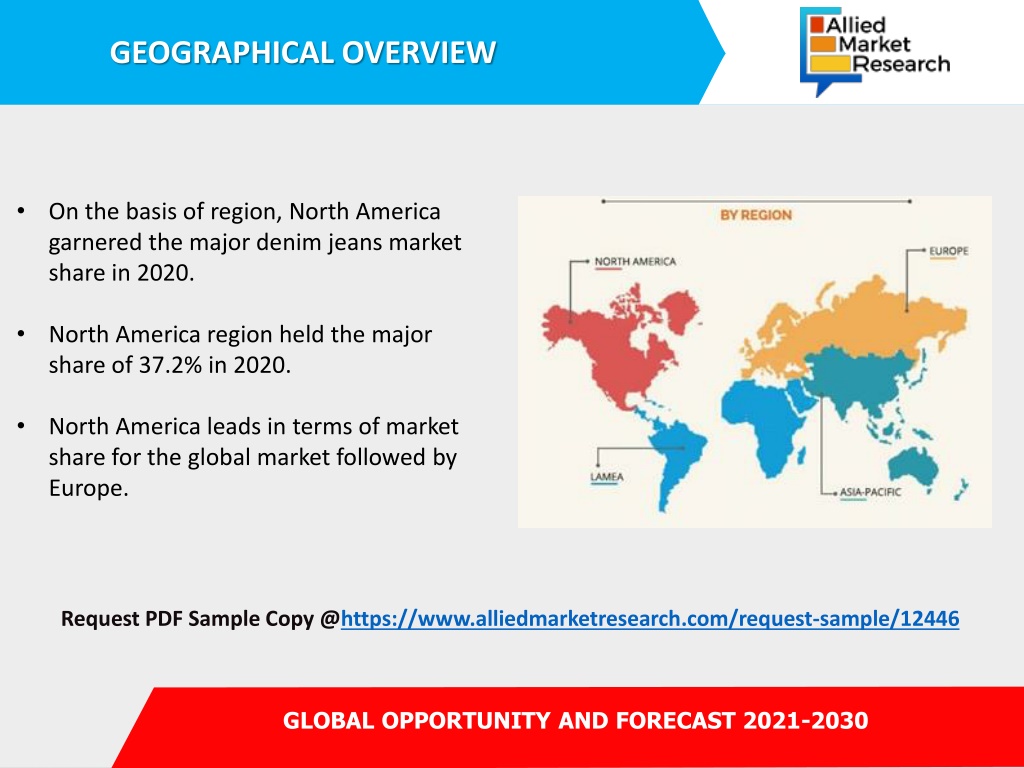 GEOGRAPHICAL OVERVIEW

Allied Market Research

• On the basis of region, North America garnered the major denim jeans market share in 2020.

• North America region held the major share of 37.2% in 2020.

• North America leads in terms of market share for the global market followed by Europe.

BY REGION

NORTH AMERICA

EUROPE

LAMEA

ASIA-PACIFIC

Request PDF Sample Copy @https://www.alliedmarketresearch.com/request-sample/12446

GLOBAL OPPORTUNITY AND FORECAST 2021-2030